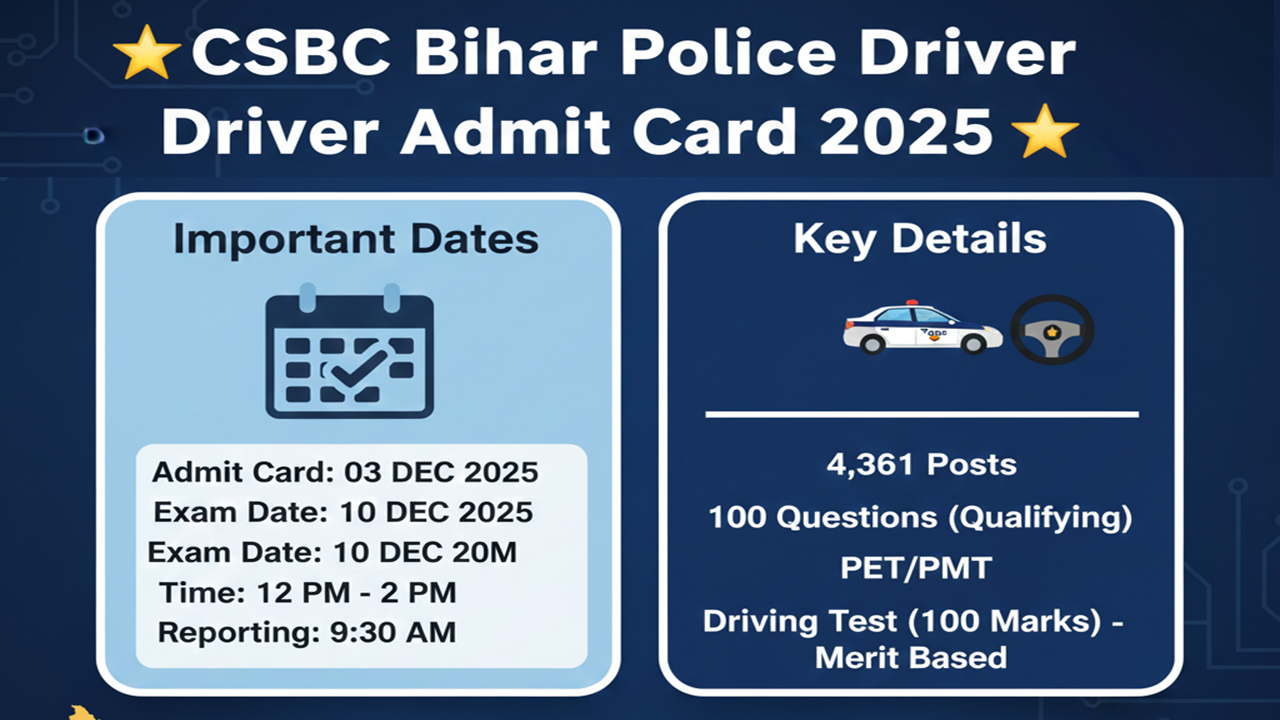 ⭐CSBC Bihar Police Driver Driver Admit Card 2025 ⭐

Important Dates

Admit Card: 03 DEC 2025
Exam Date: 10 DEC 2025
Exam Date: 10 DEC 20M
Time: 12 PM - 2 PM
Reporting: 9:30 AM

Key Details

4,361 Posts
100 Questions (Qualifying)
PET/PMT
Driving Test (100 Marks) - Merit Based